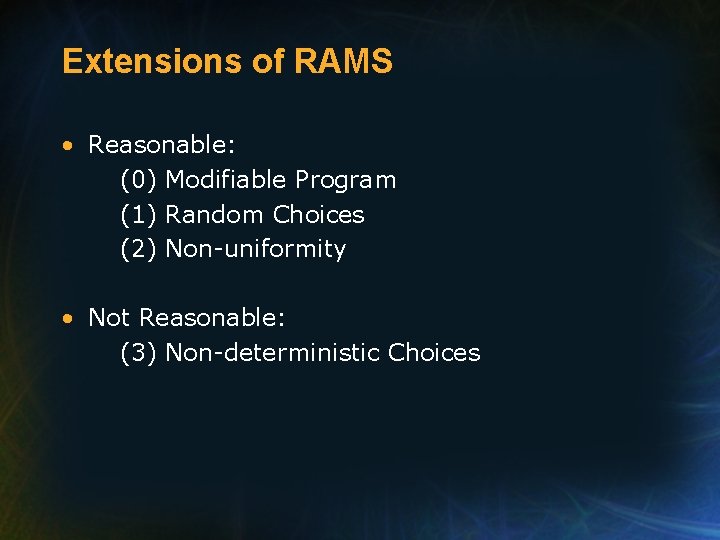 Extensions of RAMS

• Reasonable:
(0) Modifiable Program
(1) Random Choices
(2) Non-uniformity

• Not Reasonable:
(3) Non-deterministic Choices